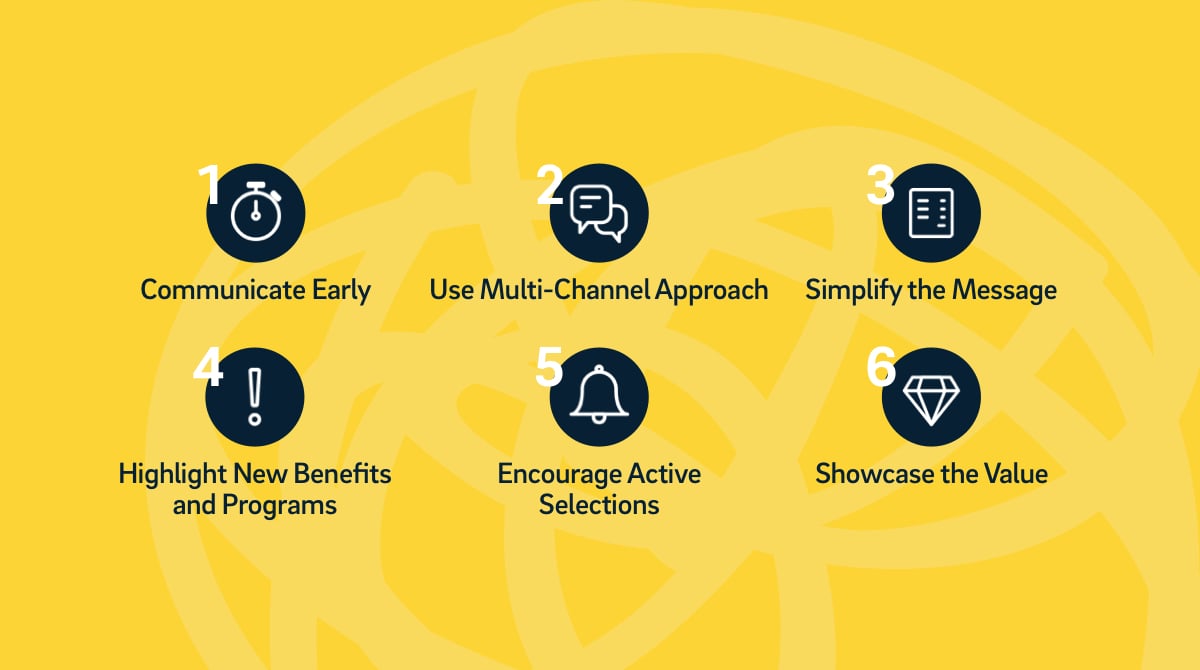 1
Communicate Early

2
Use Multi-Channel Approach

3
Simplify the Message

4
Highlight New Benefits and Programs

5
Encourage Active Selections

6
Showcase the Value